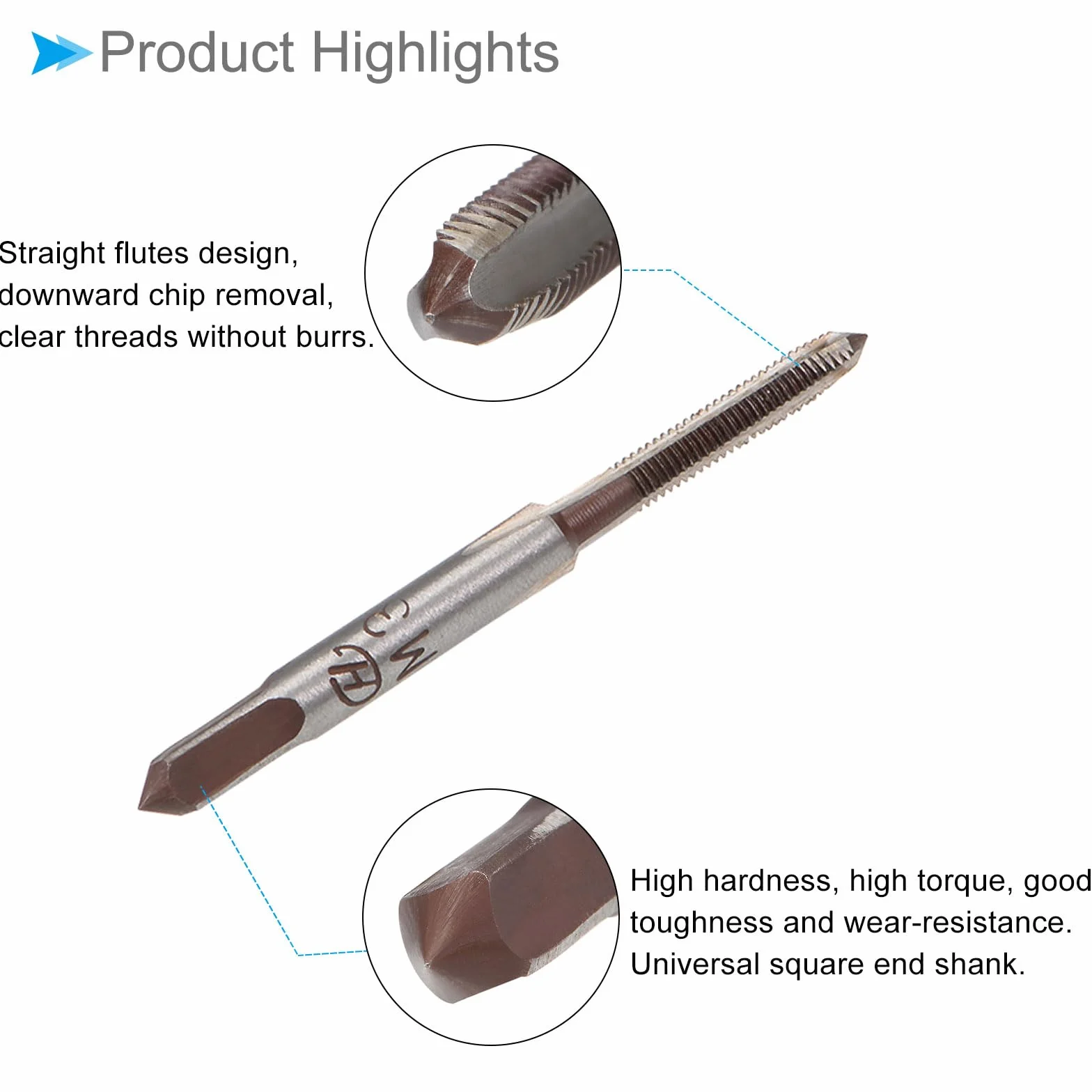 Product Highlights

Straight flutes design, downward chip removal, clear threads without burrs.

M3

High hardness, high torque, good toughness and wear-resistance. Universal square end shank.